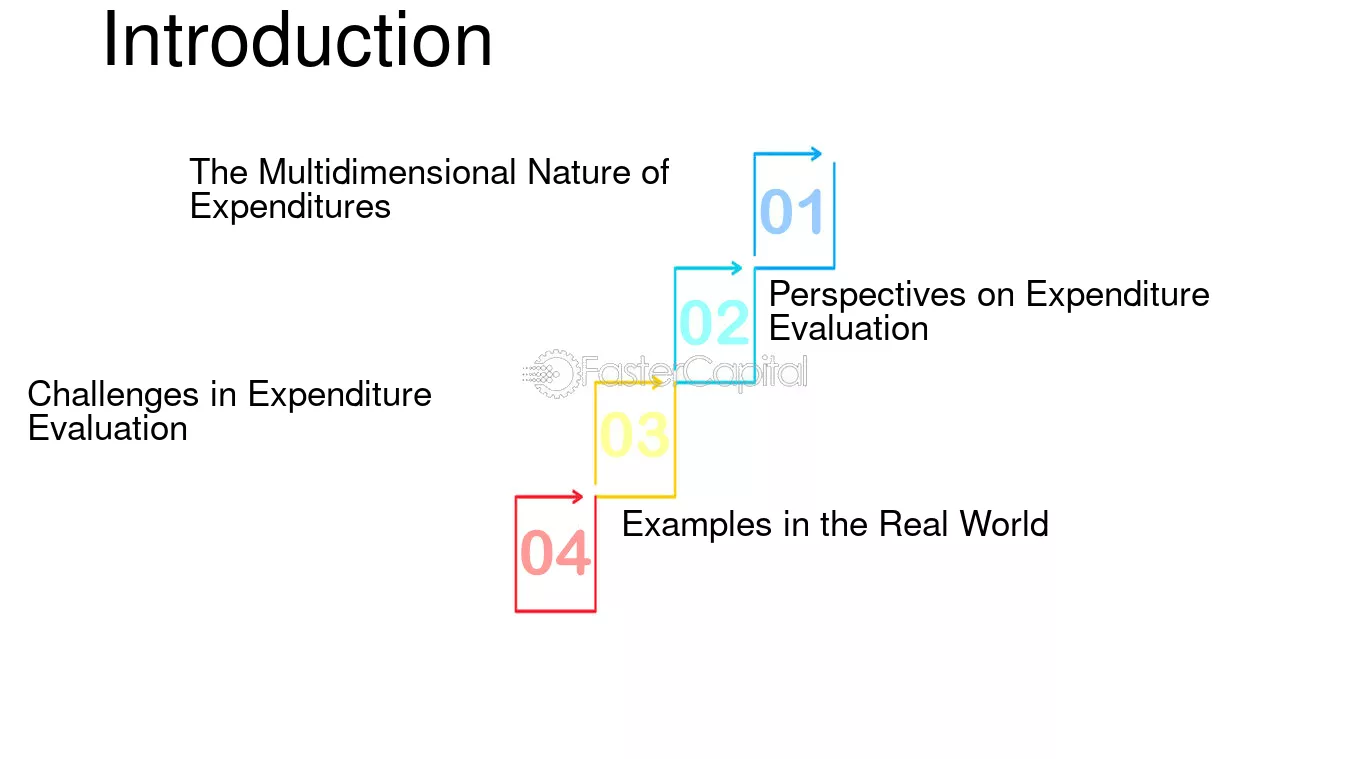 Introduction

The Multidimensional Nature of Expenditures

01

02

Perspectives on Expenditure Evaluation

Challenges in Expenditure Evaluation

03

04

Examples in the Real World

FasterCapital